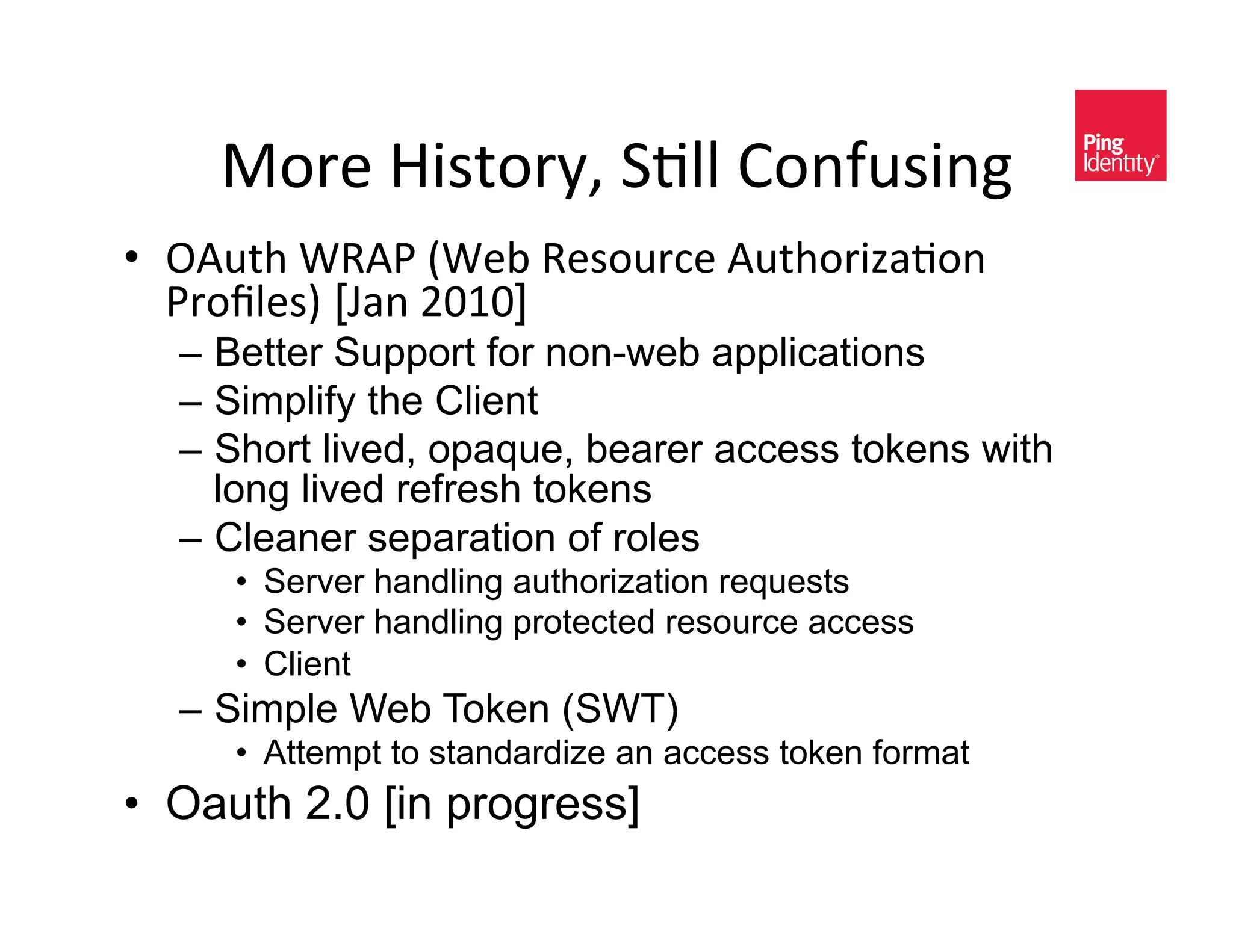 More History, Still Confusing

Ping Identity®

• OAuth WRAP (Web Resource Authorization Profiles) [Jan 2010]
  – Better Support for non-web applications
  – Simplify the Client
  – Short lived, opaque, bearer access tokens with long lived refresh tokens
  – Cleaner separation of roles
    • Server handling authorization requests
    • Server handling protected resource access
    • Client
  – Simple Web Token (SWT)
    • Attempt to standardize an access token format
• Oauth 2.0 [in progress]